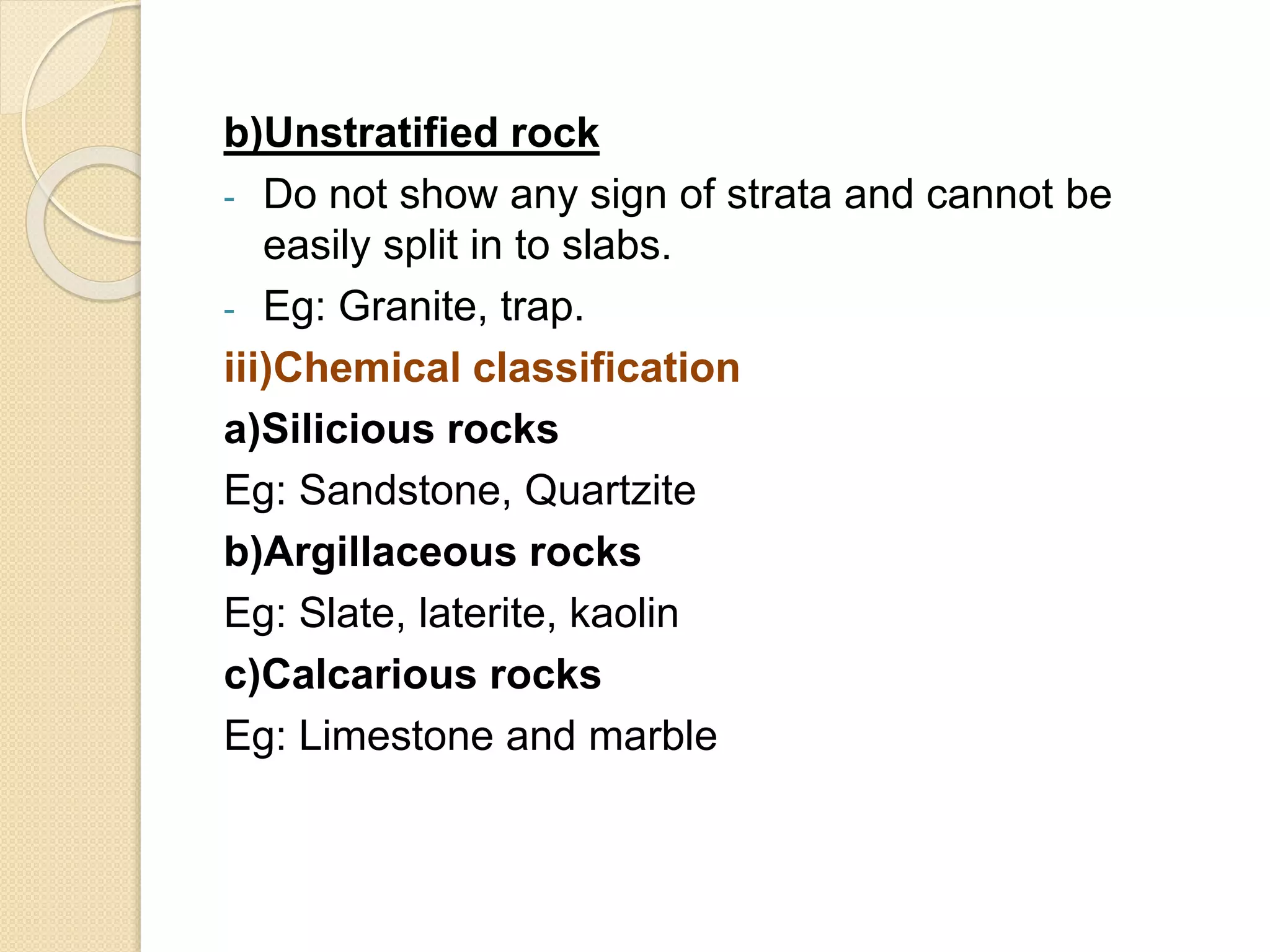 b)Unstratified rock

- Do not show any sign of strata and cannot be easily split in to slabs.
- Eg: Granite, trap.

iii)Chemical classification

a)Silicious rocks

Eg: Sandstone, Quartzite

b)Argillaceous rocks

Eg: Slate, laterite, kaolin

c)Calcarious rocks

Eg: Limestone and marble